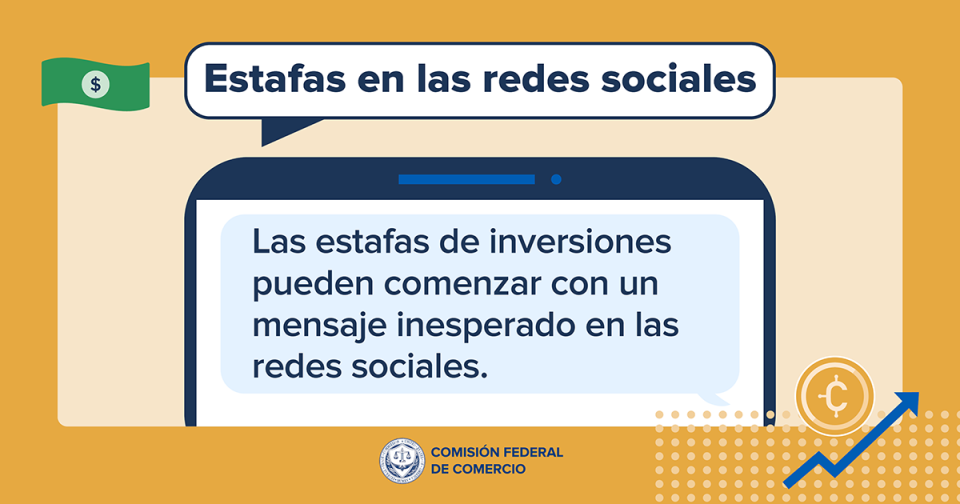 $

Estafas en las redes sociales

Las estafas de inversiones pueden comenzar con un mensaje inesperado en las redes sociales.

COMISIÓN FEDERAL DE COMERCIO